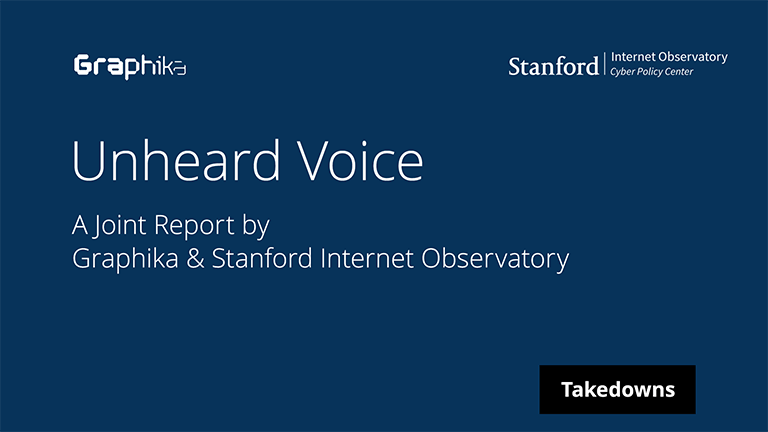 Graphika

Stanford | Internet Observatory
Cyber Policy Center

Unheard Voice

A Joint Report by
Graphika & Stanford Internet Observatory

Takedowns